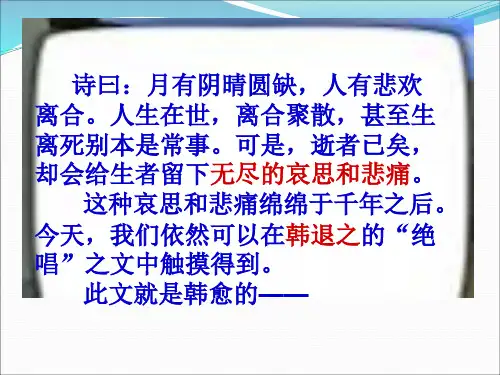 诗曰：月有阴晴圆缺，人有悲欢离合。人生在世，离合聚散，甚至生离死别本是常事。可是，逝者已矣，却会给生者留下无尽的哀思和悲痛。

这种哀思和悲痛绵绵于千年之后。今天，我们依然可以在韩退之的“绝唱”之文中触摸得到。

此文就是韩愈的——